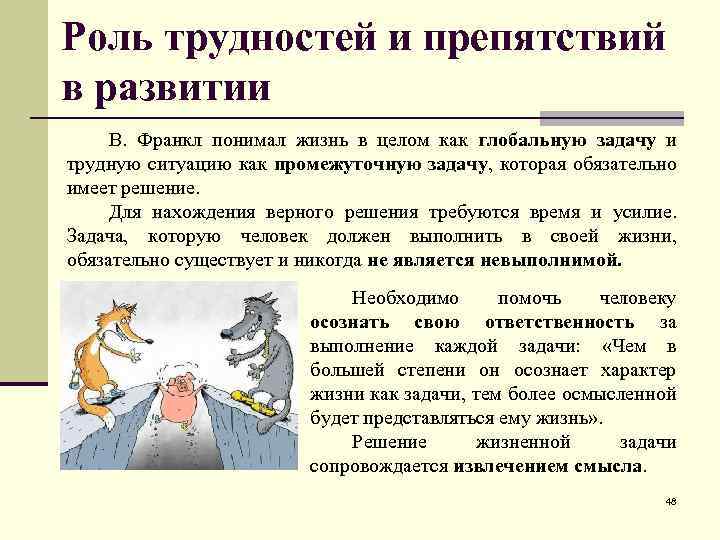 Роль трудностей и препятствий в развитии

В. Франкл понимал жизнь в целом как глобальную задачу и трудную ситуацию как промежуточную задачу, которая обязательно имеет решение.

Для нахождения верного решения требуются время и усилие. Задача, которую человек должен выполнить в своей жизни, обязательно существует и никогда не является невыполнимой.

Необходимо помочь человеку осознать свою ответственность за выполнение каждой задачи: «Чем в большей степени он осознает характер жизни как задачи, тем более осмысленной будет представляться ему жизнь».

Решение жизненной задачи сопровождается извлечением смысла.

48